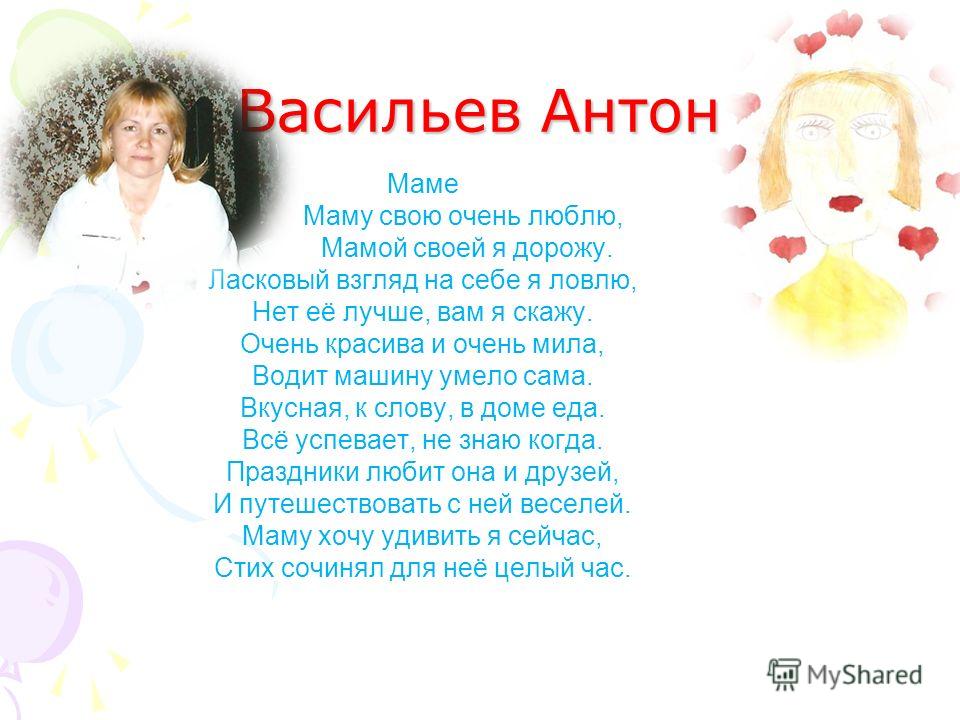 Васильев Антон

Маме
Маму свою очень люблю,
Мамой своей я дорожу.
Ласковый взгляд на себе я ловлю,
Нет её лучше, вам я скажу.
Очень красива и очень мила,
Водит машину умело сама.
Вкусная, к слову, в доме еда.
Всё успевает, не знаю когда.
Праздники любит она и друзей,
И путешествовать с ней веселей.
Маму хочу удивить я сейчас,
Стих сочинял для неё целый час.

MyShared